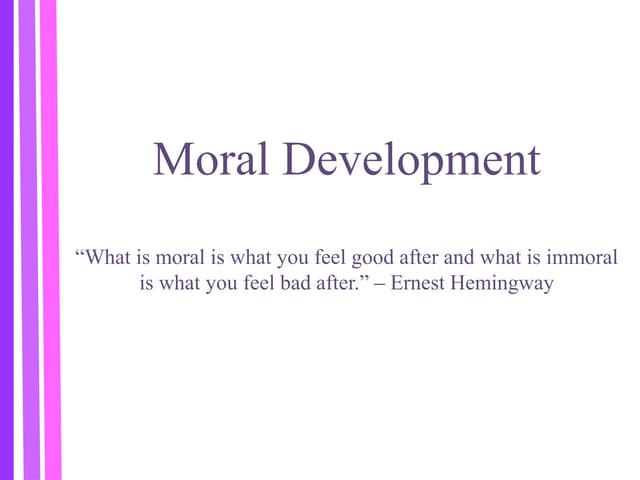 Moral Development

“What is moral is what you feel good after and what is immoral is what you feel bad after.” – Ernest Hemingway